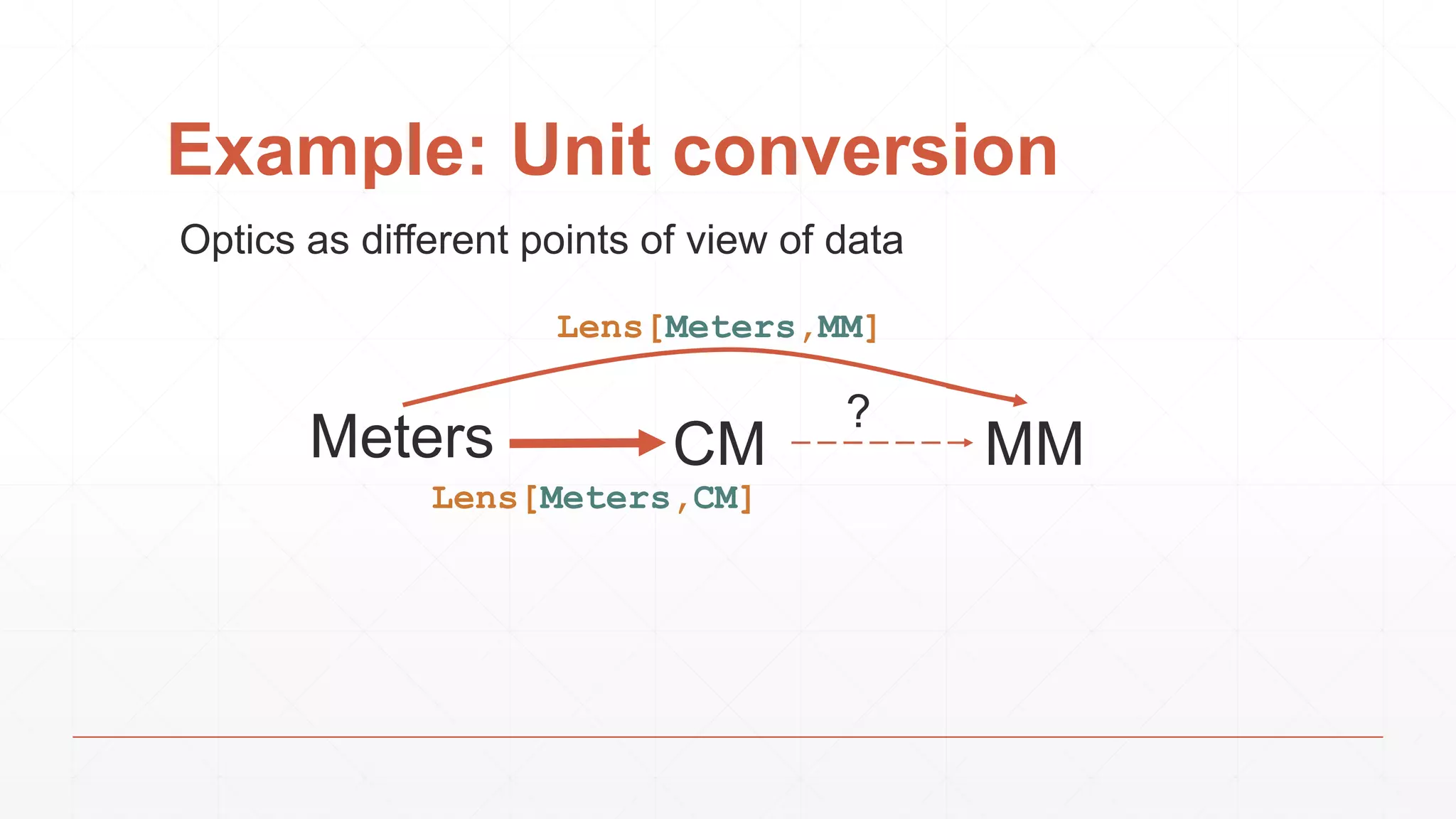 Example: Unit conversion

Optics as different points of view of data

Lens[Meters,MM]

Meters CM ? MM

Lens[Meters,CM]